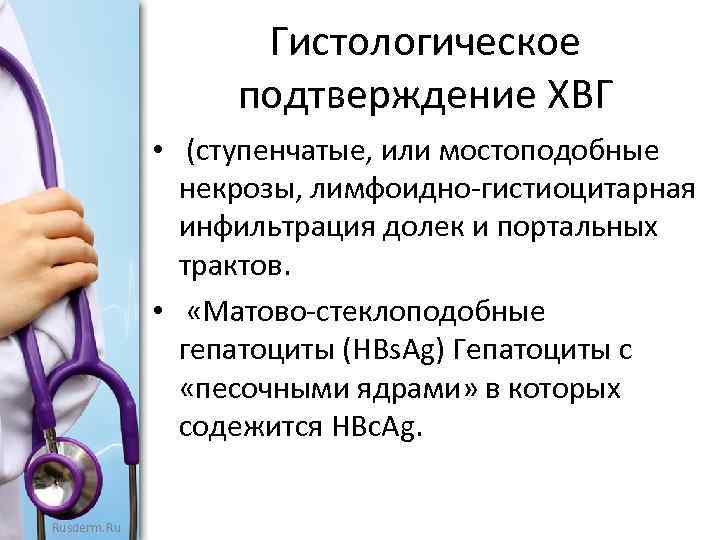 Гистологическое подтверждение ХВГ

• (ступенчатые, или мостоподобные некрозы, лимфоидно-гистиоцитарная инфильтрация долек и портальных трактов.

• «Матово-стеклоподобные гепатоциты (HBsAg) Гепатоциты с «песочными ядрами» в которых содежится HBcAg.

Rusderm.Ru